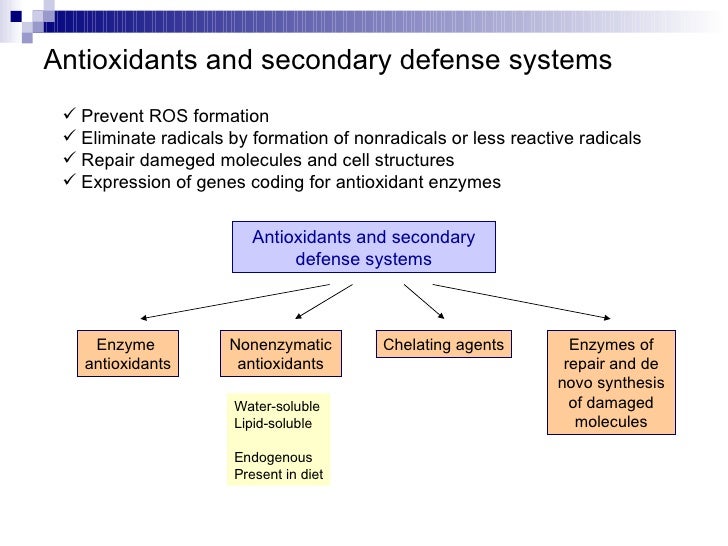 Antioxidants and secondary defense systems

✓ Prevent ROS formation
✓ Eliminate radicals by formation of nonradicals or less reactive radicals
✓ Repair dameged molecules and cell structures
✓ Expression of genes coding for antioxidant enzymes

Antioxidants and secondary defense systems

Enzyme antioxidants

Nonenzymatic antioxidants

Water-soluble
Lipid-soluble

Endogenous
Present in diet

Chelating agents

Enzymes of repair and de novo synthesis of damaged molecules